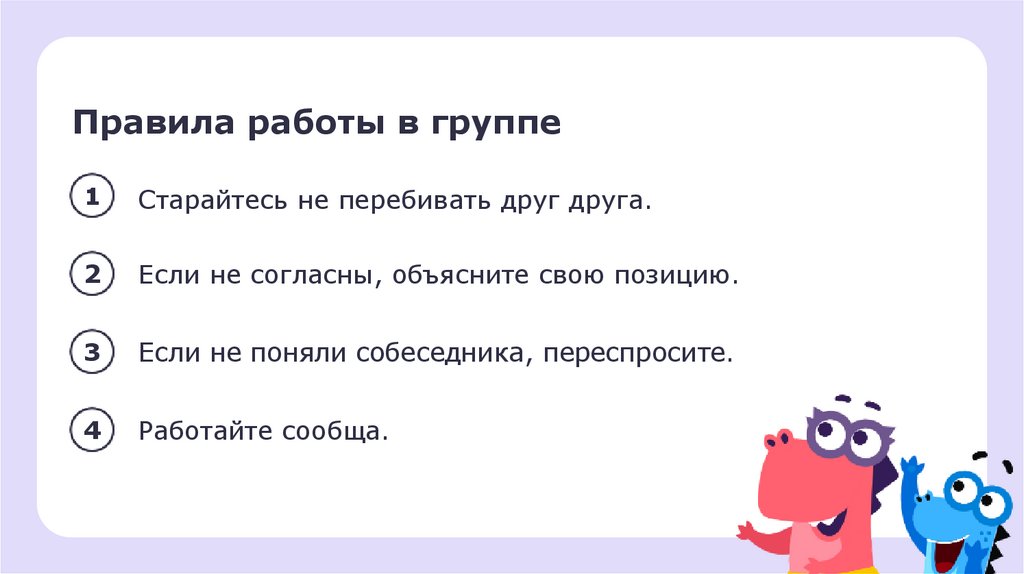 Правила работы в группе

1 Старайтесь не перебивать друг друга.

2 Если не согласны, объясните свою позицию.

3 Если не поняли собеседника, переспросите.

4 Работайте сообща.